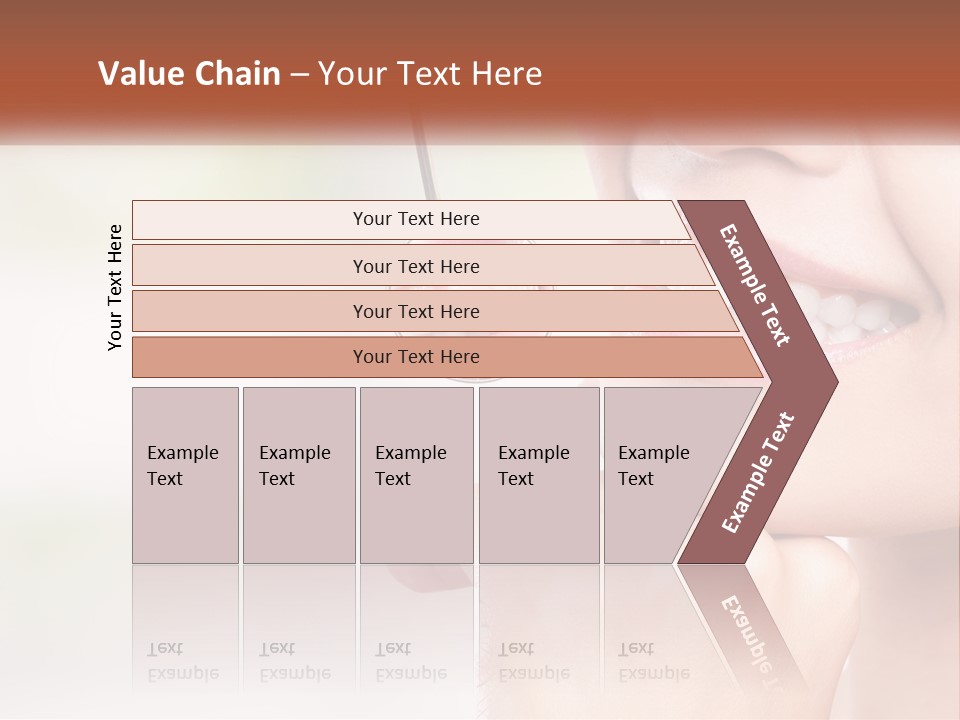 Value Chain – Your Text Here

Your Text Here

Your Text Here

Your Text Here

Your Text Here

Your Text Here

Example Text

Example Text

Example Text

Example Text

Example Text

Example Text

Example Text